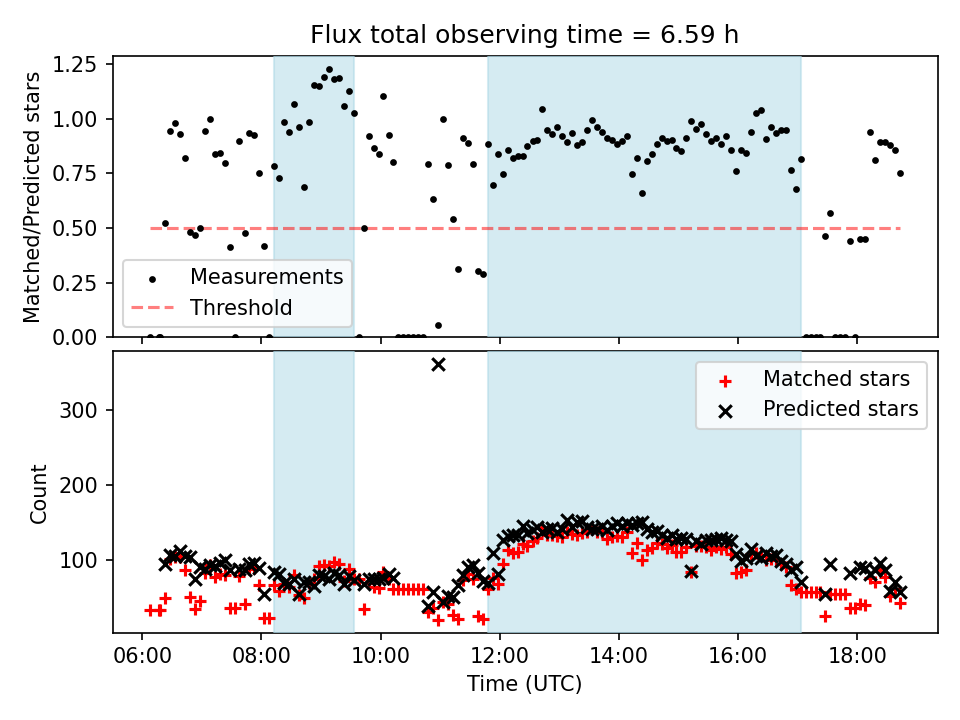 Flux total observing time = 6.59 h

Matched/Predicted stars

1.25
1.00
0.75
0.50
0.25
0.00

Measurements
Threshold

Count

300
200
100

Matched stars
Predicted stars

06:00
08:00
10:00
12:00
14:00
16:00
18:00

Time (UTC)